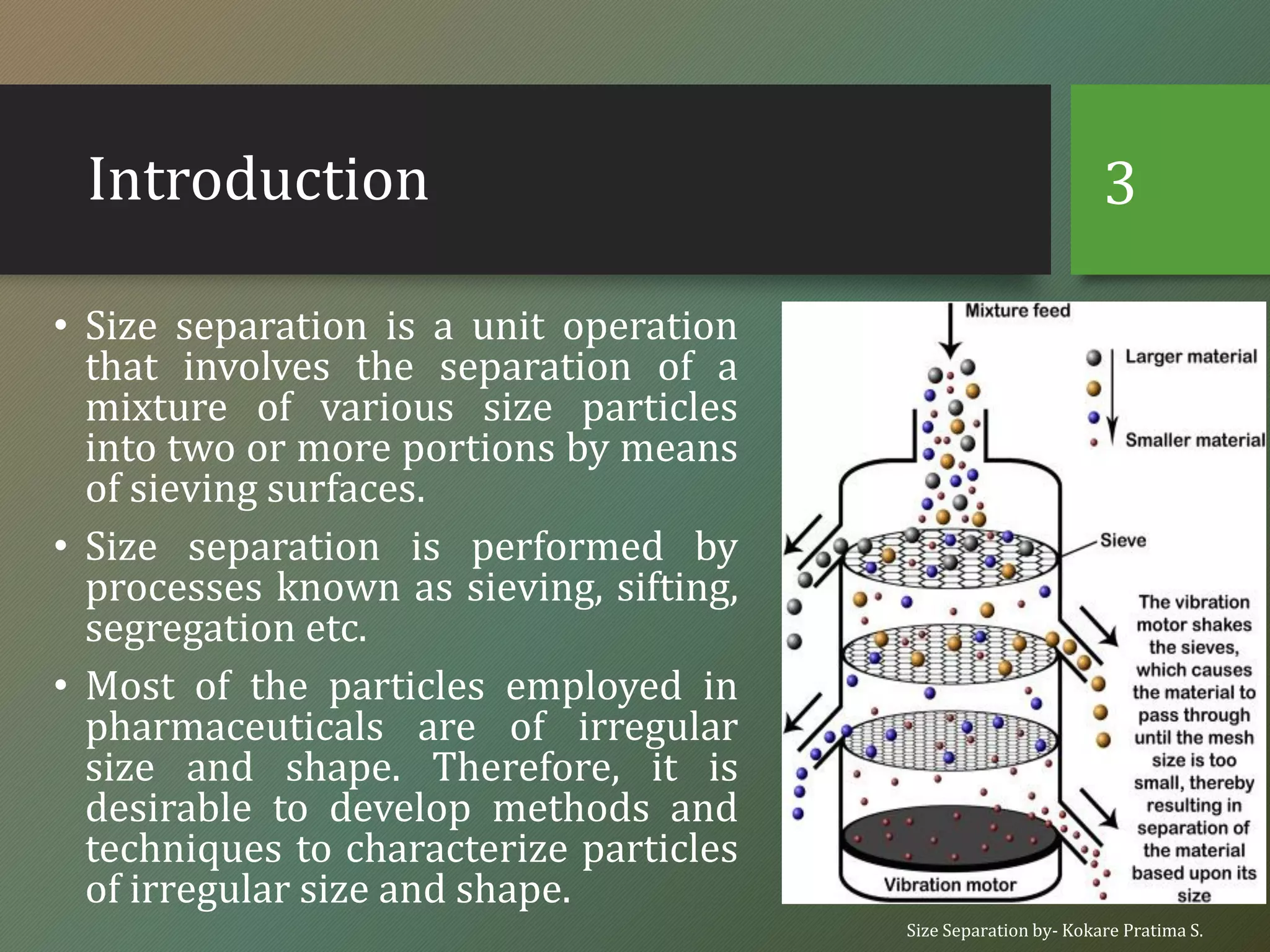 Introduction

3

• Size separation is a unit operation that involves the separation of a mixture of various size particles into two or more portions by means of sieving surfaces.

• Size separation is performed by processes known as sieving, sifting, segregation etc.

• Most of the particles employed in pharmaceuticals are of irregular size and shape. Therefore, it is desirable to develop methods and techniques to characterize particles of irregular size and shape.

Mixture feed

Larger material

Smaller material

Sieve

The vibration motor shakes the sieves, which causes the material to pass through until the mesh size is too small, thereby resulting in separation of the material based upon its size

Vibration motor

Size Separation by- Kokare Pratima S.